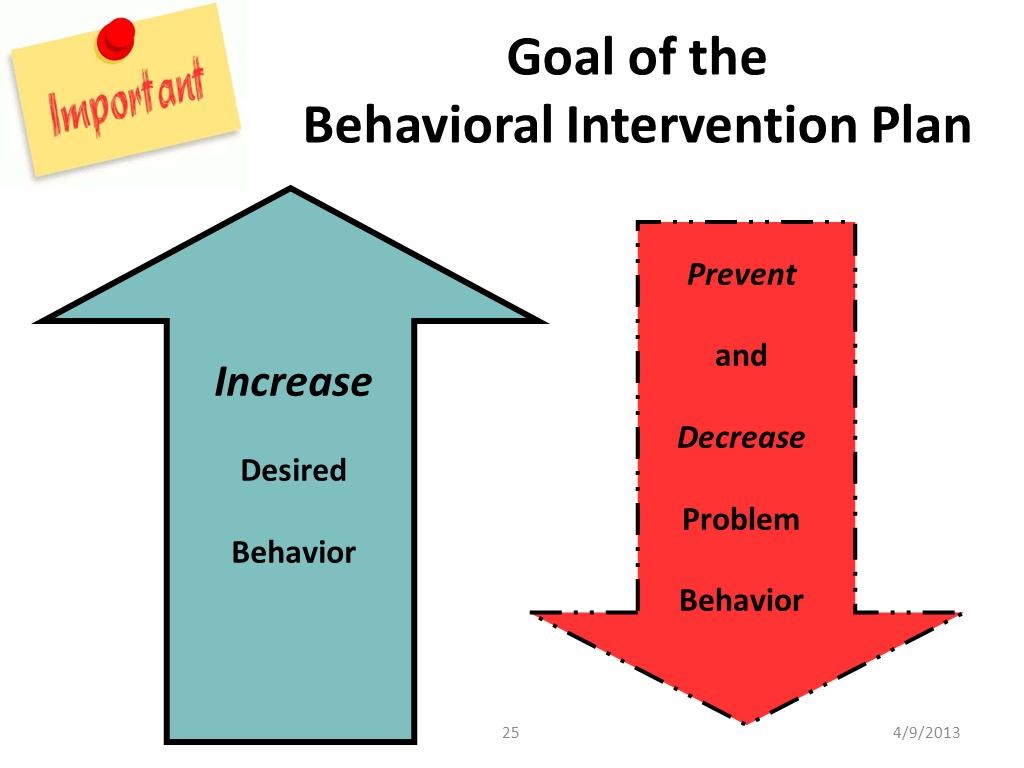 Important

Goal of the Behavioral Intervention Plan

Increase

Desired

Behavior

Prevent

and

Decrease

Problem

Behavior

25

4/9/2013